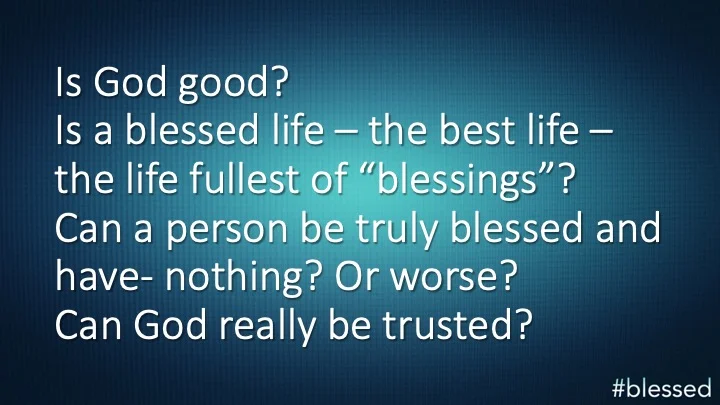 Is God good?
Is a blessed life – the best life – the life fullest of “blessings”?
Can a person be truly blessed and have- nothing? Or worse?
Can God really be trusted?

#blessed